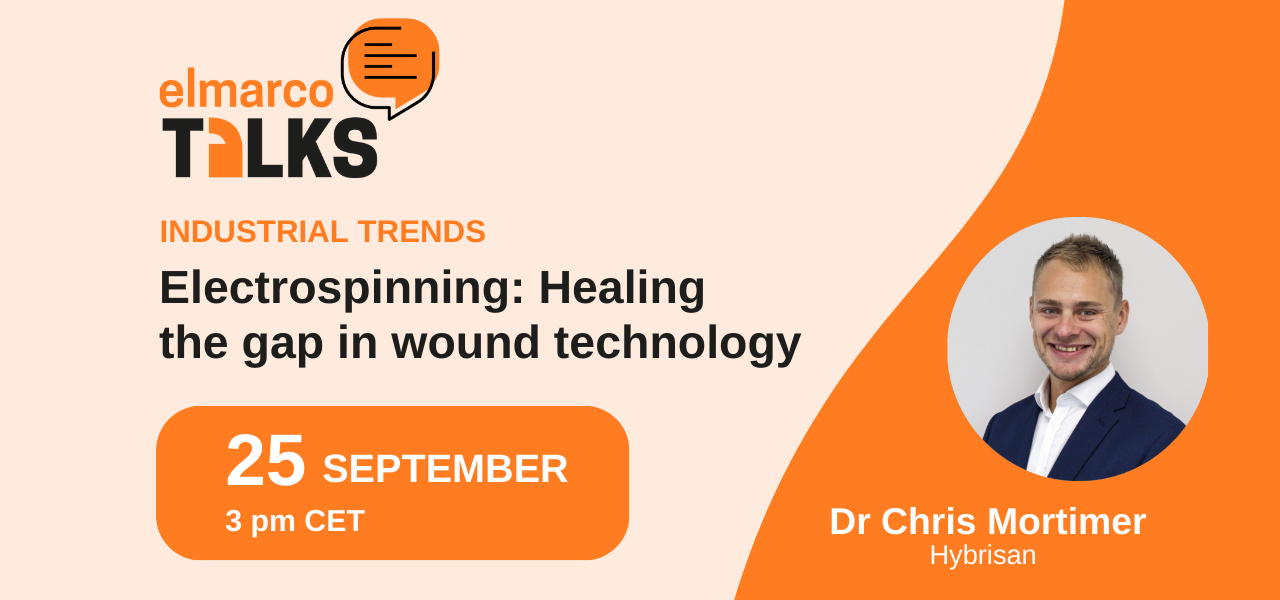 elmarco
TALKS

INDUSTRIAL TRENDS

Electrospinning: Healing the gap in wound technology

25 SEPTEMBER
3 pm CET

Dr Chris Mortimer
Hybrisan